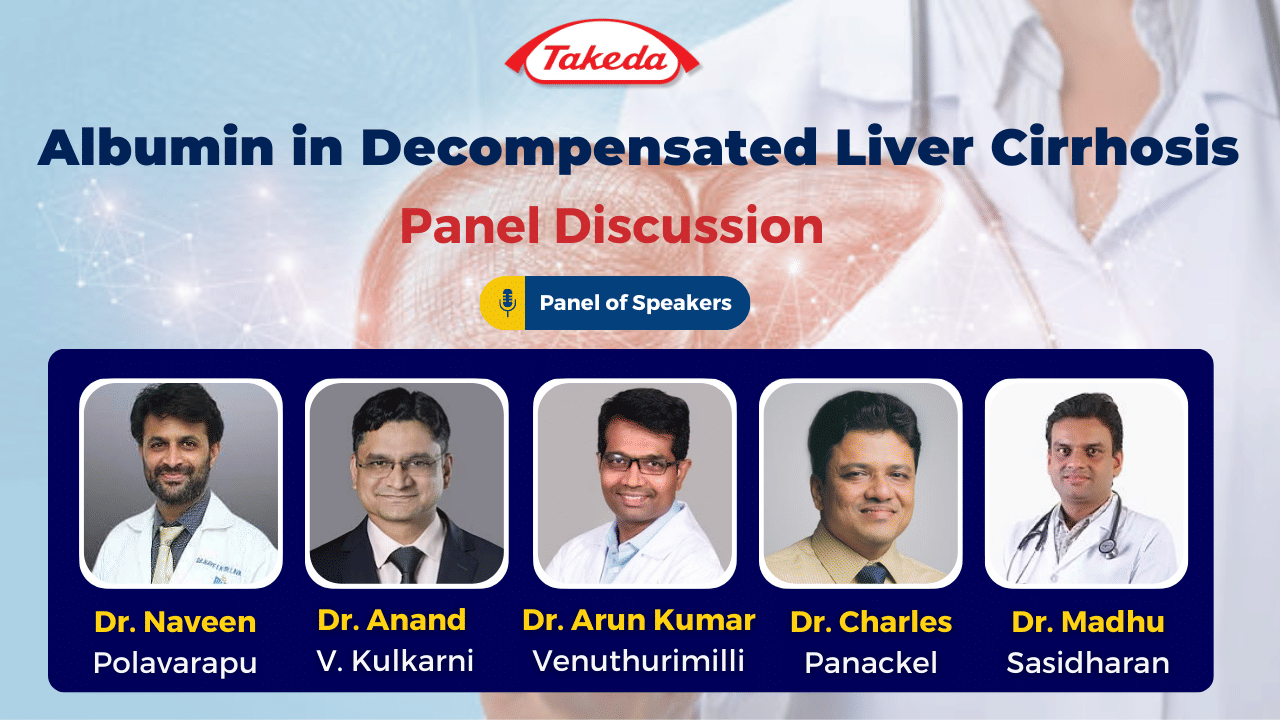 Takeda

Albumin in Decompensated Liver Cirrhosis

Panel Discussion

Panel of Speakers

Dr. Naveen
Polavarapu

Dr. Anand
V. Kulkarni

Dr. Arun Kumar
Venuthurimilli

Dr. Charles
Panackel

Dr. Madhu
Sasidharan